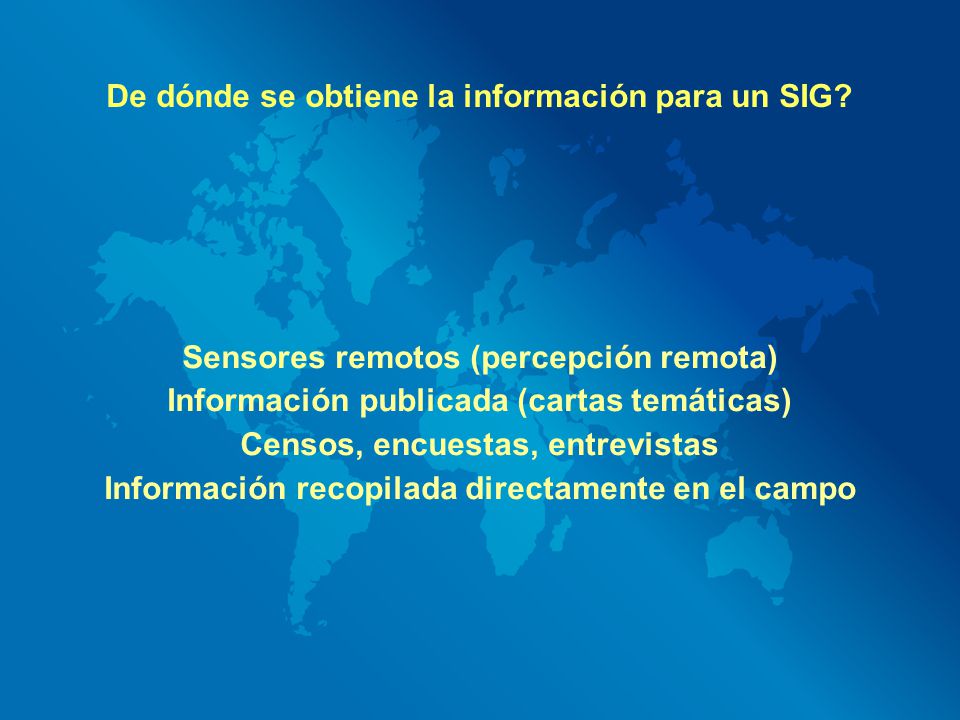 De dónde se obtiene la información para un SIG?

Sensores remotos (percepción remota)
Información publicada (cartas temáticas)
Censos, encuestas, entrevistas
Información recopilada directamente en el campo